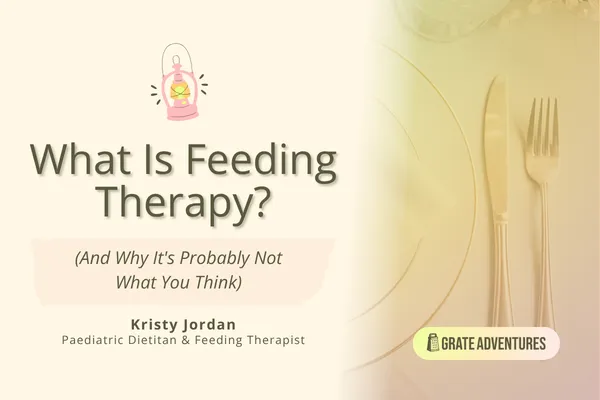 What Is Feeding Therapy?

(And Why It's Probably Not What You Think)

Kristy Jordan
Paediatric Dietitan & Feeding Therapist

GRATE ADVENTURES